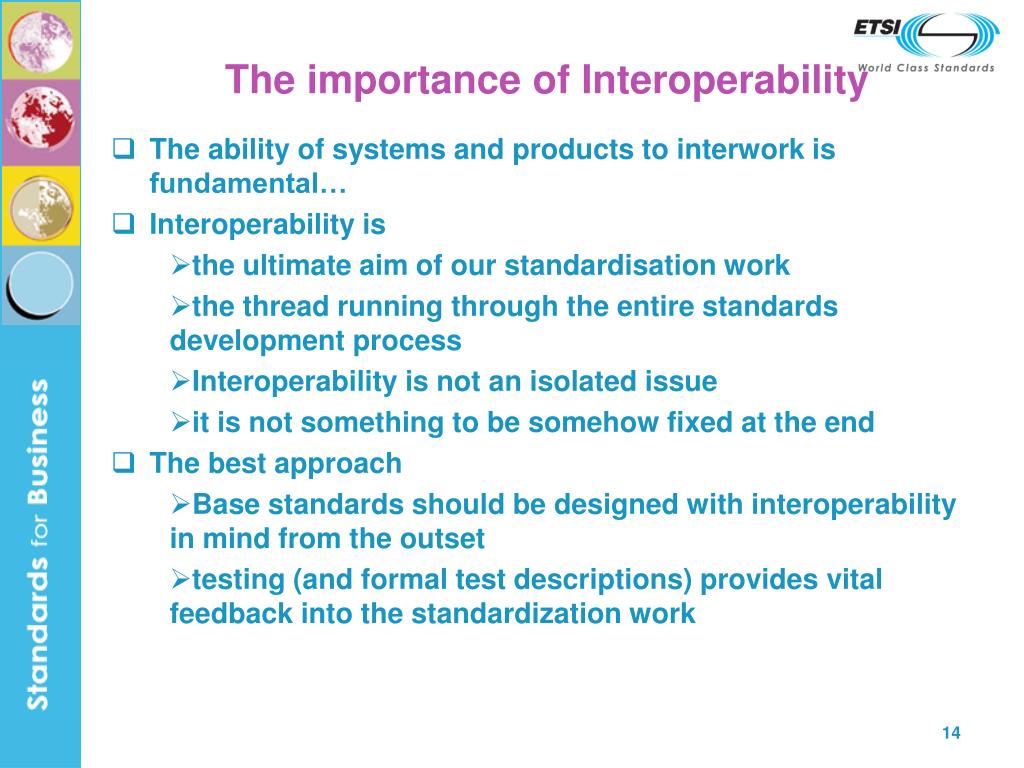 ETSI
World Class Standards

The importance of Interoperability

❑ The ability of systems and products to interwork is fundamental…

❑ Interoperability is

➢the ultimate aim of our standardisation work

➢the thread running through the entire standards development process

➢Interoperability is not an isolated issue

➢it is not something to be somehow fixed at the end

❑ The best approach

➢Base standards should be designed with interoperability in mind from the outset

➢testing (and formal test descriptions) provides vital feedback into the standardization work

Standards for Business

14